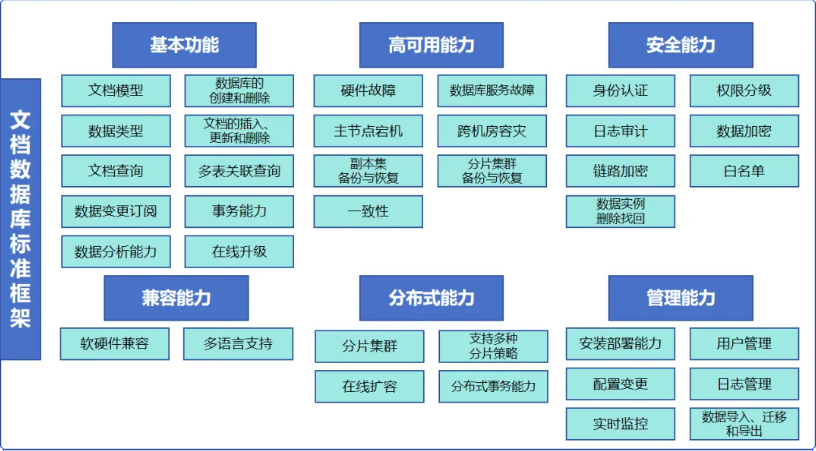 文档数据库标准框架

基本功能

文档模型
数据库的创建和删除
数据类型
文档的插入、更新和删除
文档查询
多表关联查询
数据变更订阅
事务能力
数据分析能力
在线升级

高可用能力

硬件故障
数据库服务故障
主节点宕机
跨机房容灾
副本集备份与恢复
分片集群备份与恢复
一致性

安全能力

身份认证
权限分级
日志审计
数据加密
链路加密
白名单
数据实例删除找回

兼容能力

软硬件兼容
多语言支持

分布式能力

分片集群
支持多种分片策略
在线扩容
分布式事务能力

管理能力

安装部署能力
用户管理
配置变更
日志管理
实时监控
数据导入、迁移和导出